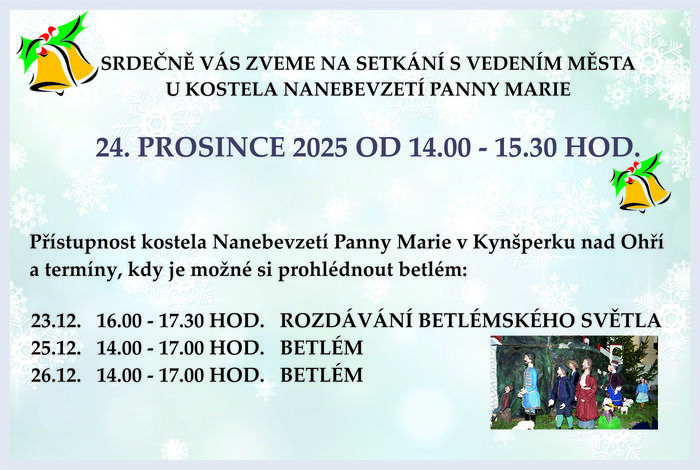 SRDEČNĚ VÁS ZVEME NA SETKÁNÍ S VEDENÍM MĚSTA
U KOSTELA NANEBEVZETÍ PANNY MARIE

24. PROSINCE 2025 OD 14.00 - 15.30 HOD.

Přístupnost kostela Nanebevzetí Panny Marie v Kynšperku nad Ohří a termíny, kdy je možné si prohlédnout betlém:

23.12. 16.00 - 17.30 HOD. ROZDÁVÁNÍ BETLÉMSKÉHO SVĚTLA
25.12. 14.00 - 17.00 HOD. BETLÉM
26.12. 14.00 - 17.00 HOD. BETLÉM